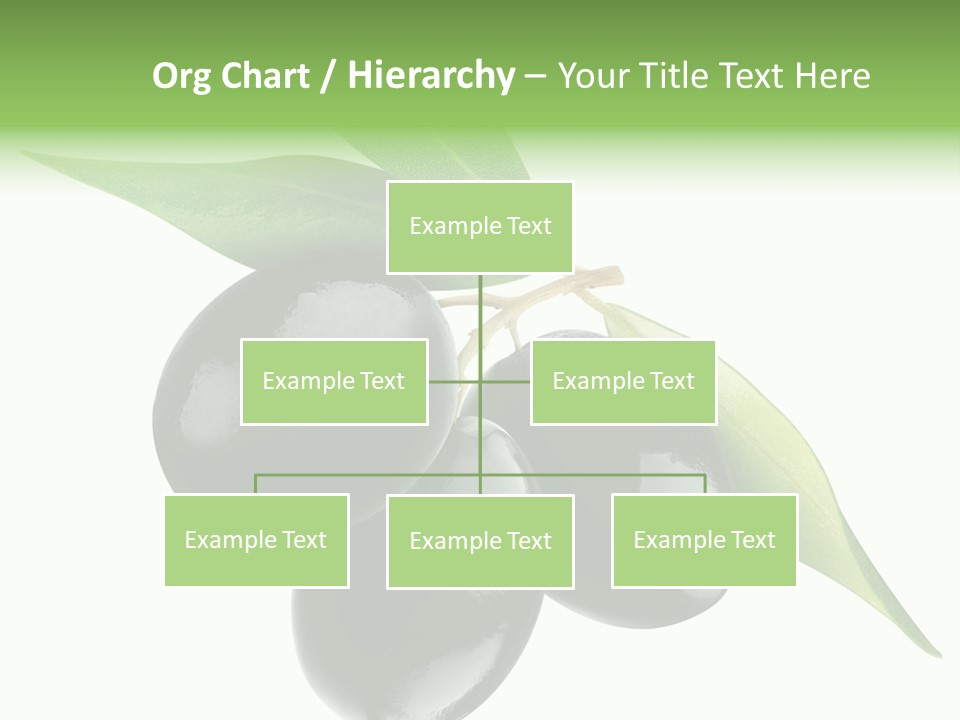 Org Chart / Hierarchy – Your Title Text Here

Example Text

Example Text

Example Text

Example Text

Example Text

Example Text